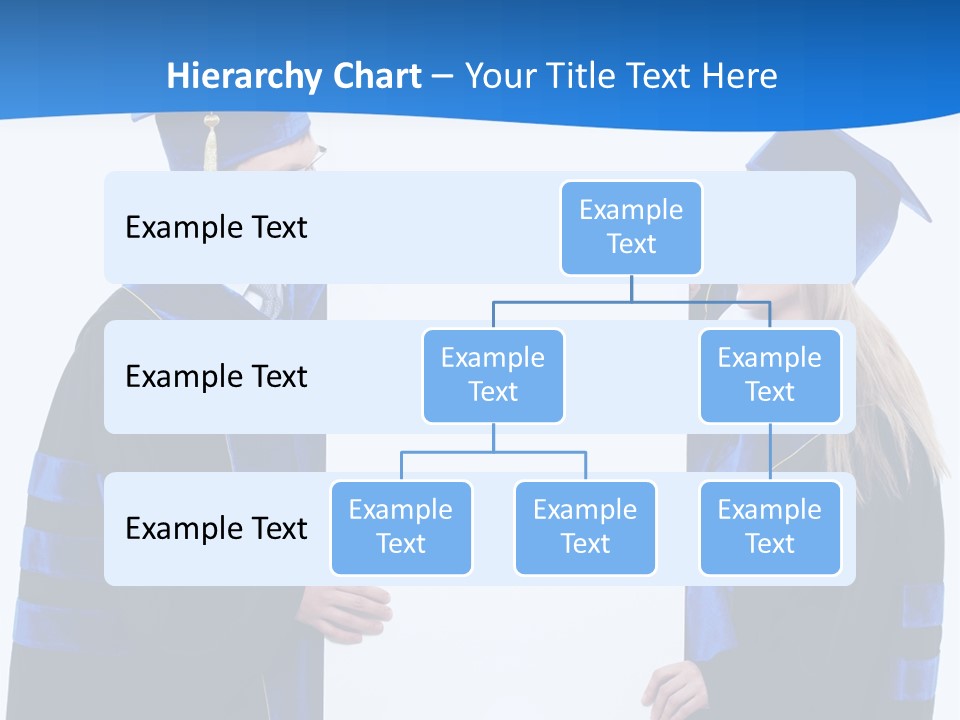 Hierarchy Chart – Your Title Text Here

Example Text

Example Text

Example Text

Example Text

Example Text

Example Text

Example Text

Example Text

Example Text